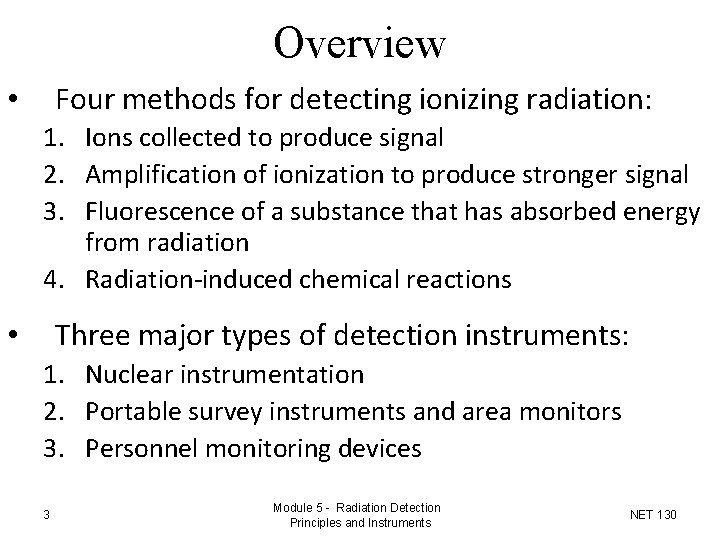 Overview

• Four methods for detecting ionizing radiation:
1. Ions collected to produce signal
2. Amplification of ionization to produce stronger signal
3. Fluorescence of a substance that has absorbed energy from radiation
4. Radiation-induced chemical reactions

• Three major types of detection instruments:
1. Nuclear instrumentation
2. Portable survey instruments and area monitors
3. Personnel monitoring devices

3

Module 5 - Radiation Detection Principles and Instruments

NET 130